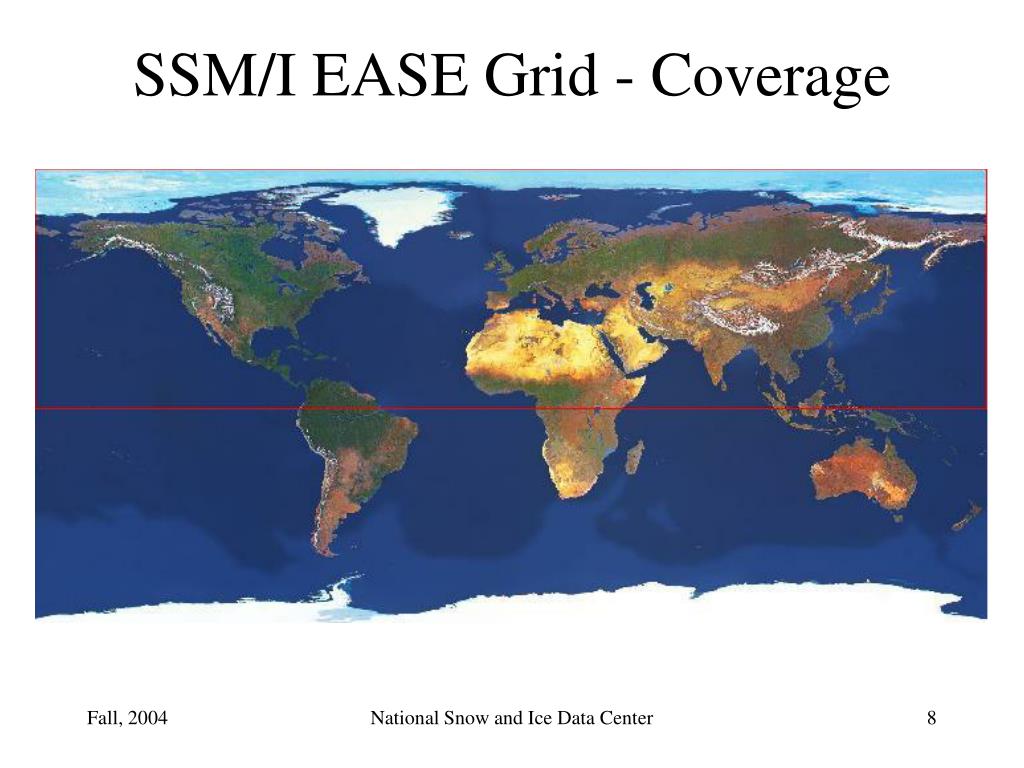 SSM/I EASE Grid - Coverage

Fall, 2004

National Snow and Ice Data Center

8